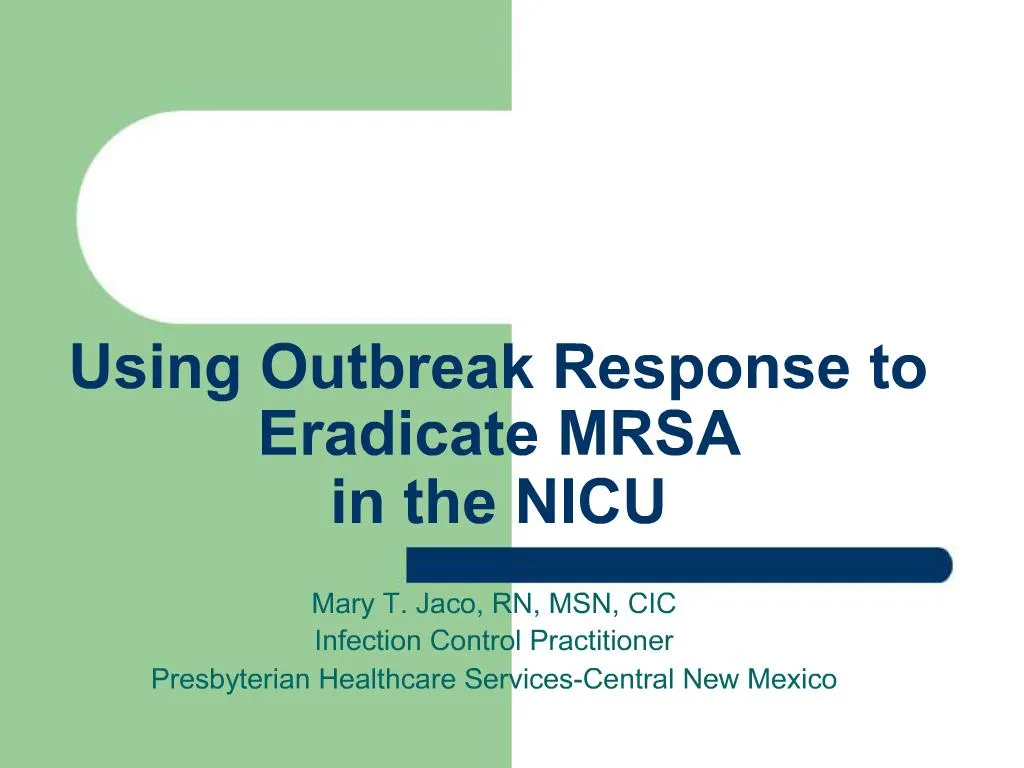 Using Outbreak Response to Eradicate MRSA in the NICU

Mary T. Jaco, RN, MSN, CIC
Infection Control Practitioner
Presbyterian Healthcare Services-Central New Mexico